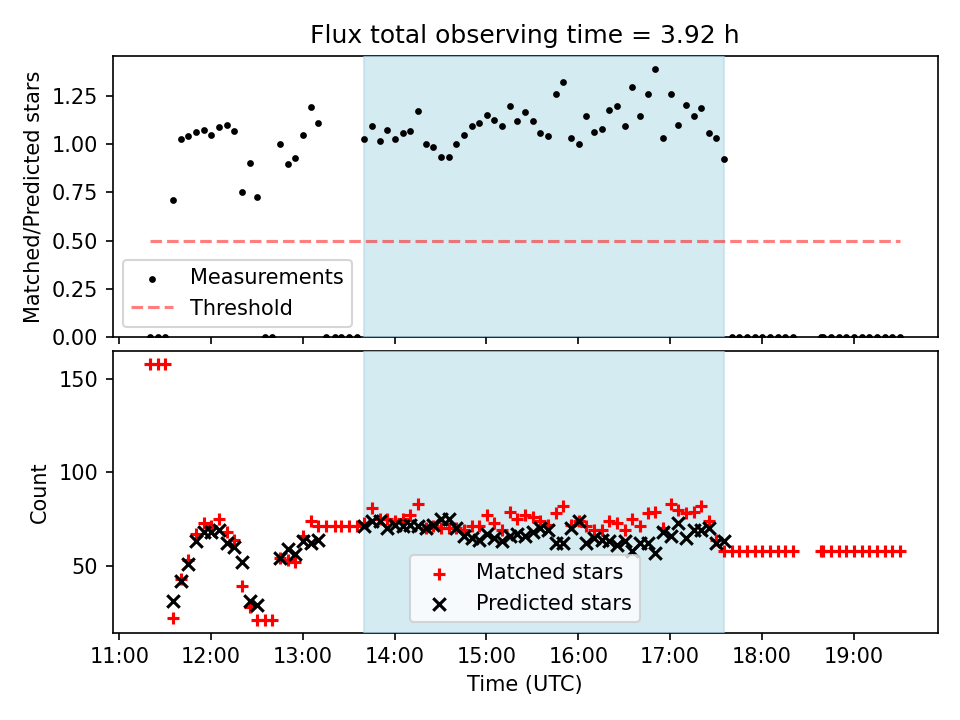 Flux total observing time = 3.92 h

Matched/Predicted stars

1.25
1.00
0.75
0.50
0.25
0.00

Measurements
Threshold

Count

150
100
50

Matched stars
Predicted stars

11:00 12:00 13:00 14:00 15:00 16:00 17:00 18:00 19:00

Time (UTC)